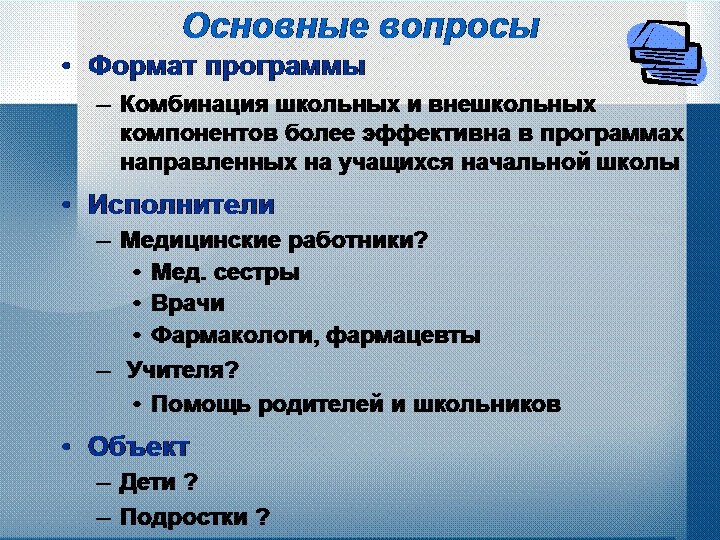 Основные вопросы

• Формат программы

– Комбинация школьных и внешкольных компонентов более эффективна в программах направленных на учащихся начальной школы

• Исполнители

– Медицинские работники?

• Мед. сестры

• Врачи

• Фармакологи, фармацевты

– Учителя?

• Помощь родителей и школьников

• Объект

– Дети ?

– Подростки ?